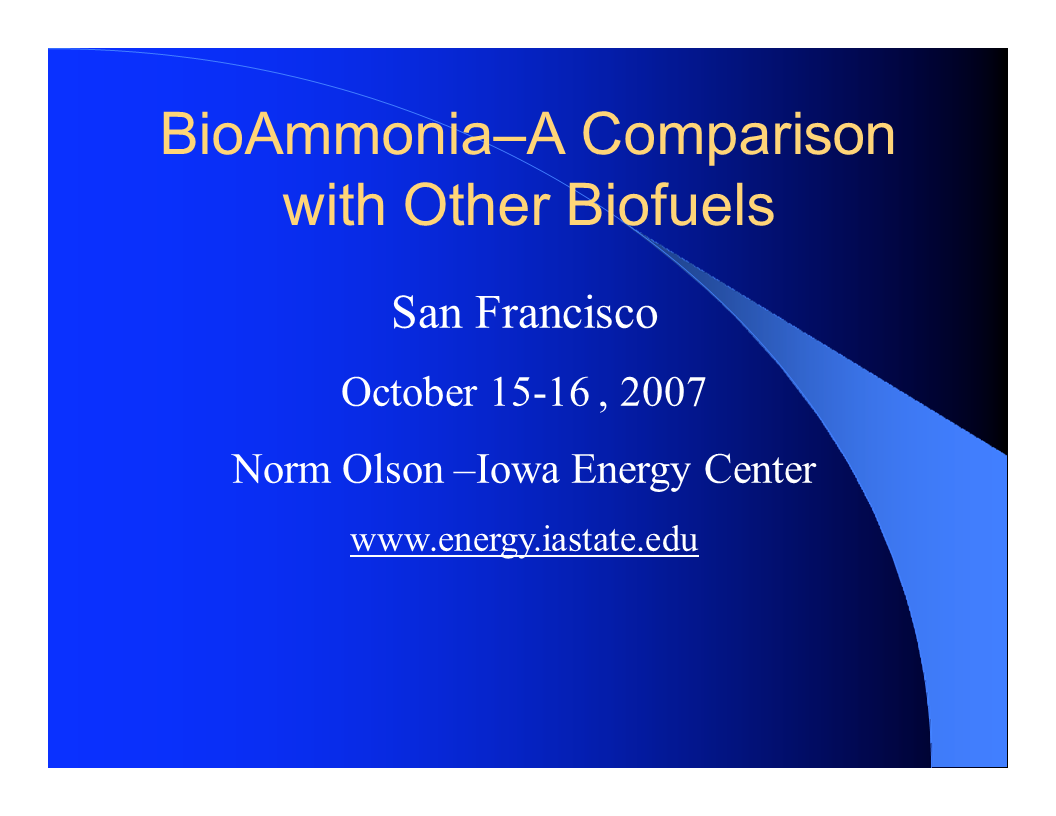 BioAmmonia–A Comparison with Other Biofuels

San Francisco

October 15-16 , 2007

Norm Olson –Iowa Energy Center

www.energy.iastate.edu